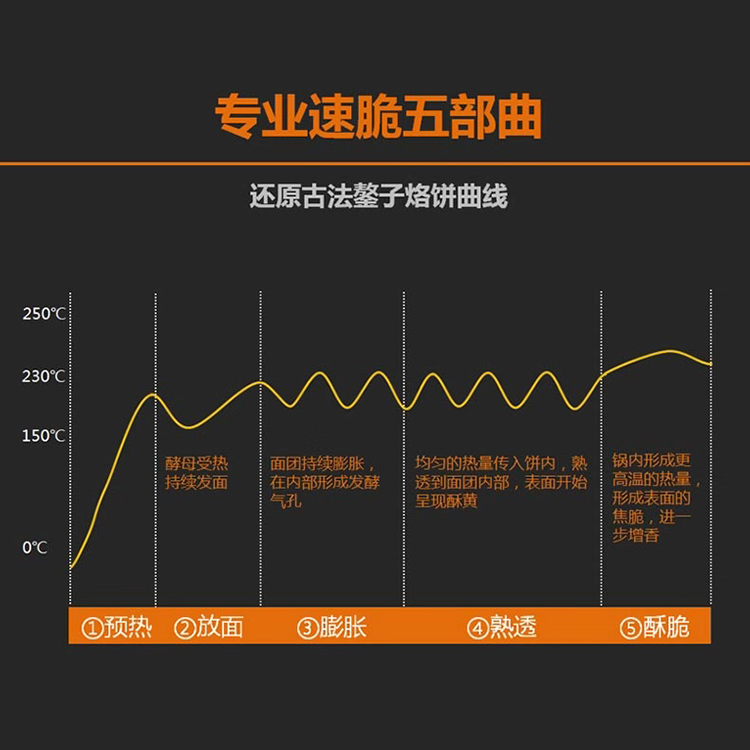 专业速脆五部曲

还原古法鏊子烙饼曲线

250℃

230℃

150℃

0℃

酵母受热持续发面

面团持续膨胀，在内部形成发酵气孔

均匀的热量传入饼内，熟透到面团内部，表面开始呈现酥黄

锅内形成更高温的热量，形成表面的焦脆，进一步增香

①预热 ②放面 ③膨胀 ④熟透 ⑤酥脆